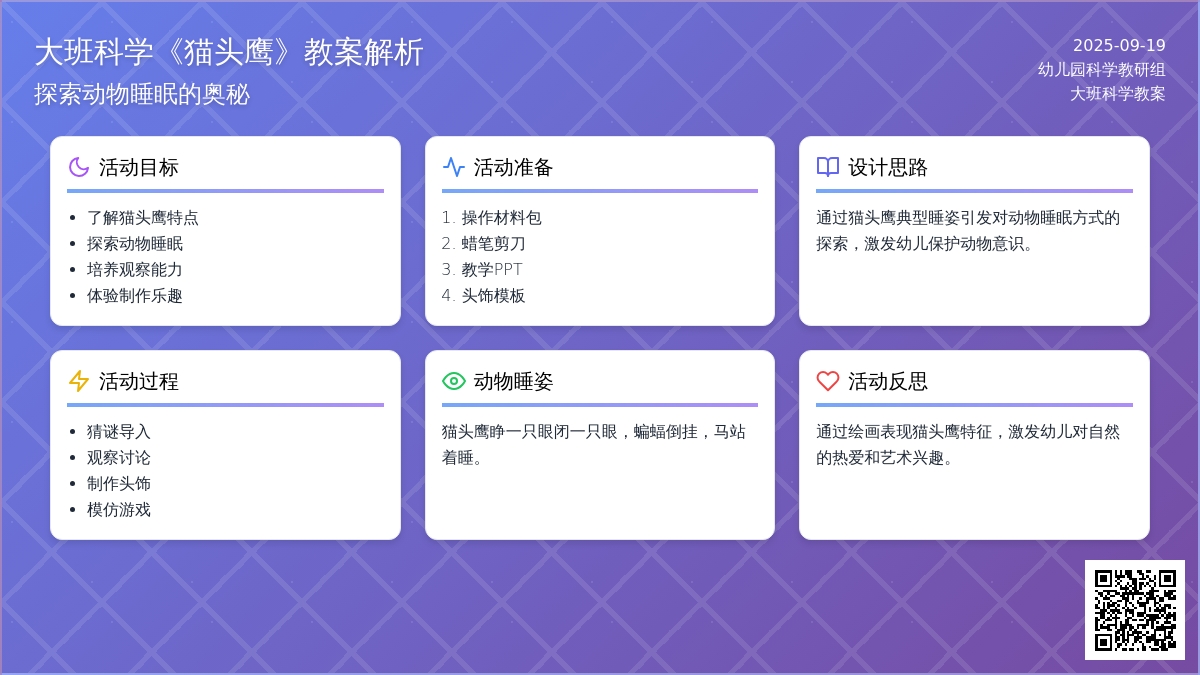 大班科学《猫头鹰》教案解析
探索动物睡眠的奥秘

2025-09-19
幼儿园科学教研组
大班科学教案

活动目标

- 了解猫头鹰特点
- 探索动物睡眠
- 培养观察能力
- 体验制作乐趣

活动准备

1. 操作材料包
2. 蜡笔剪刀
3. 教学PPT
4. 头饰模板

设计思路

通过猫头鹰典型睡姿引发对动物睡眠方式的探索，激发幼儿保护动物意识。

活动过程

- 猜谜导入
- 观察讨论
- 制作头饰
- 模仿游戏

动物睡姿

猫头鹰睁一只眼闭一只眼，蝙蝠倒挂，马站着睡。

活动反思

通过绘画表现猫头鹰特征，激发幼儿对自然的热爱和艺术兴趣。